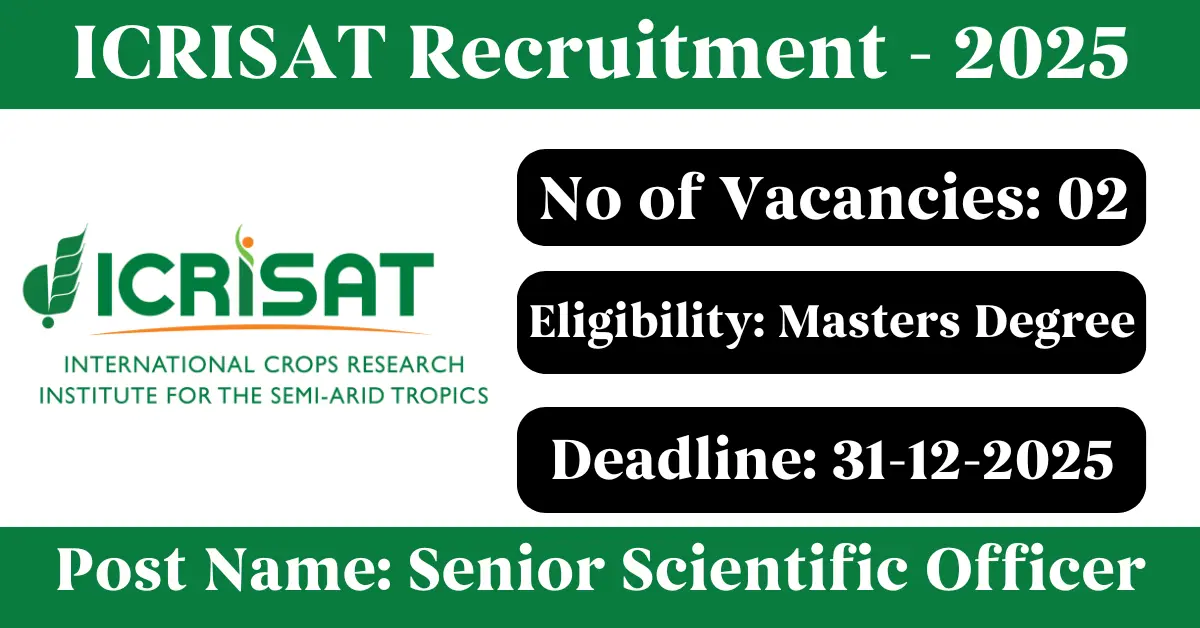 ICRISAT Recruitment - 2025

ICRISAT

INTERNATIONAL CROPS RESEARCH INSTITUTE FOR THE SEMI-ARID TROPICS

No of Vacancies: 02

Eligibility: Masters Degree

Deadline: 31-12-2025

Post Name: Senior Scientific Officer